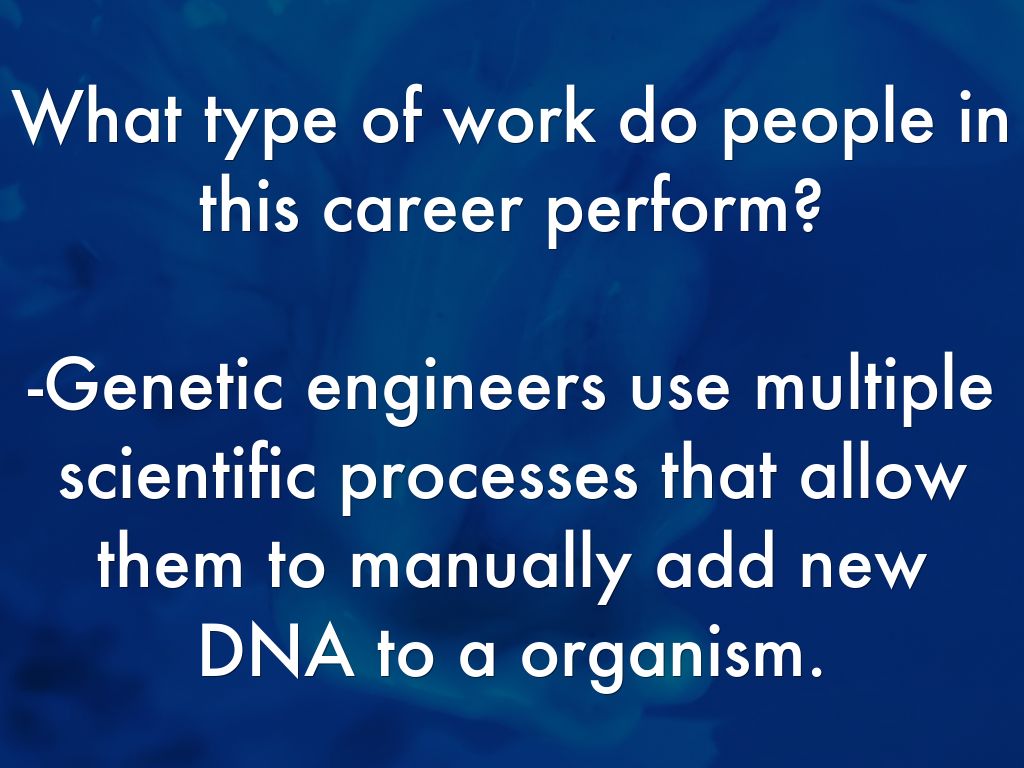 What type of work do people in this career perform?

-Genetic engineers use multiple scientific processes that allow them to manually add new DNA to a organism.